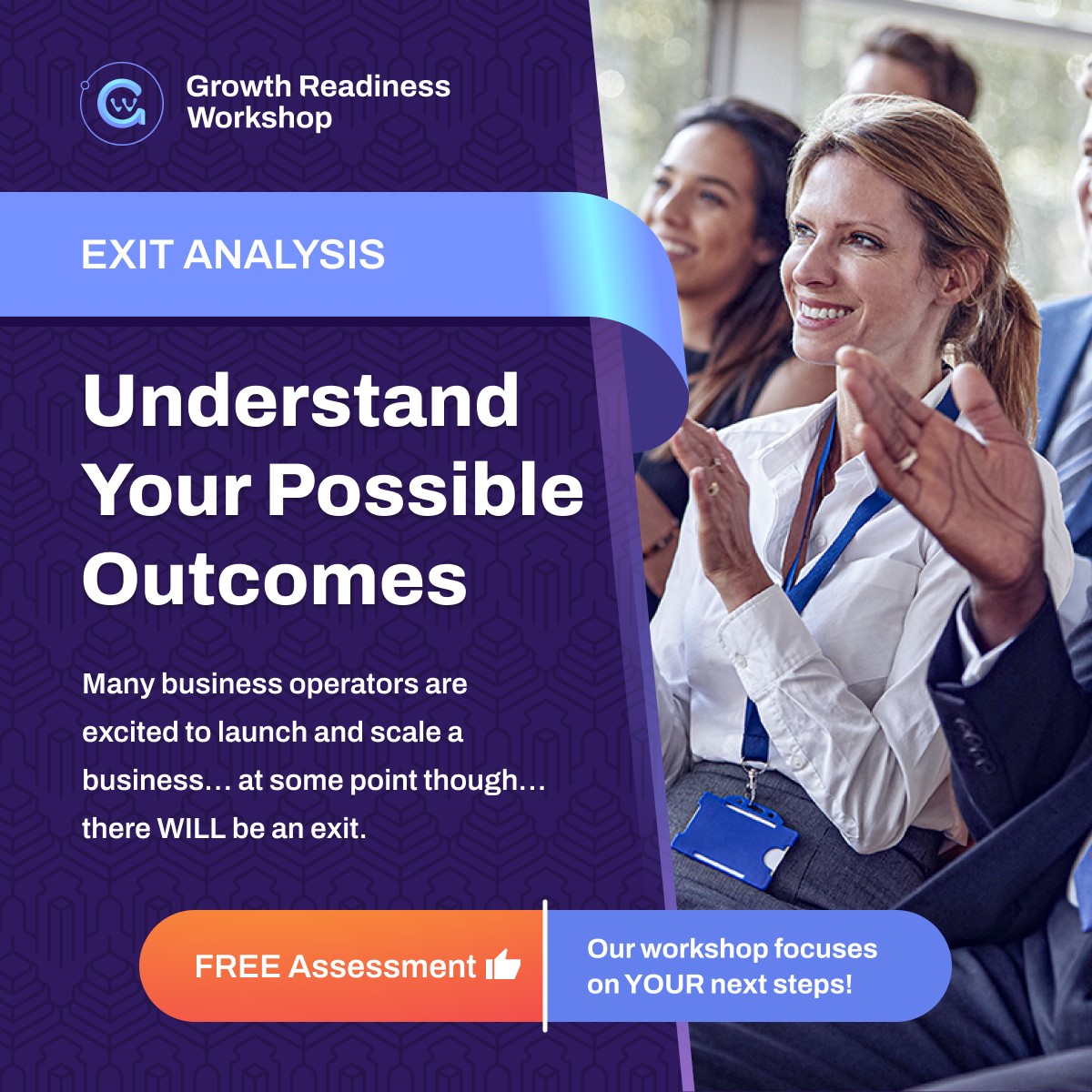 Growth Readiness Workshop

EXIT ANALYSIS

Understand Your Possible Outcomes

Many business operators are excited to launch and scale a business… at some point though… there WILL be an exit.

FREE Assessment

Our workshop focuses on YOUR next steps!